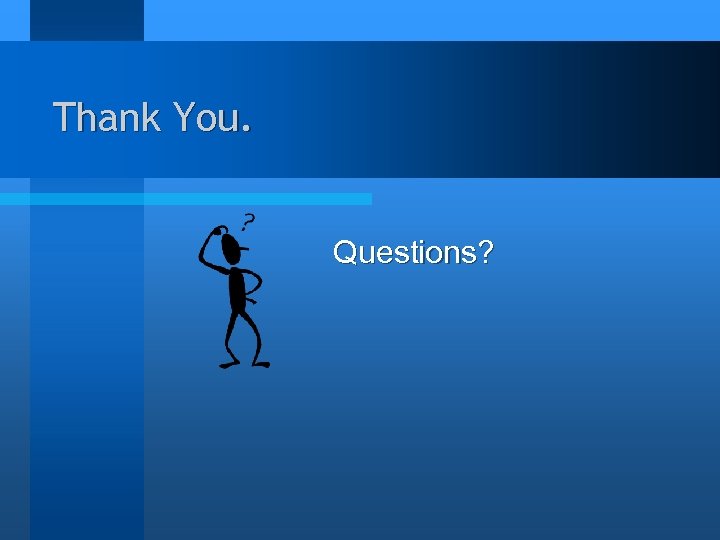 Thank You.

?

Questions?